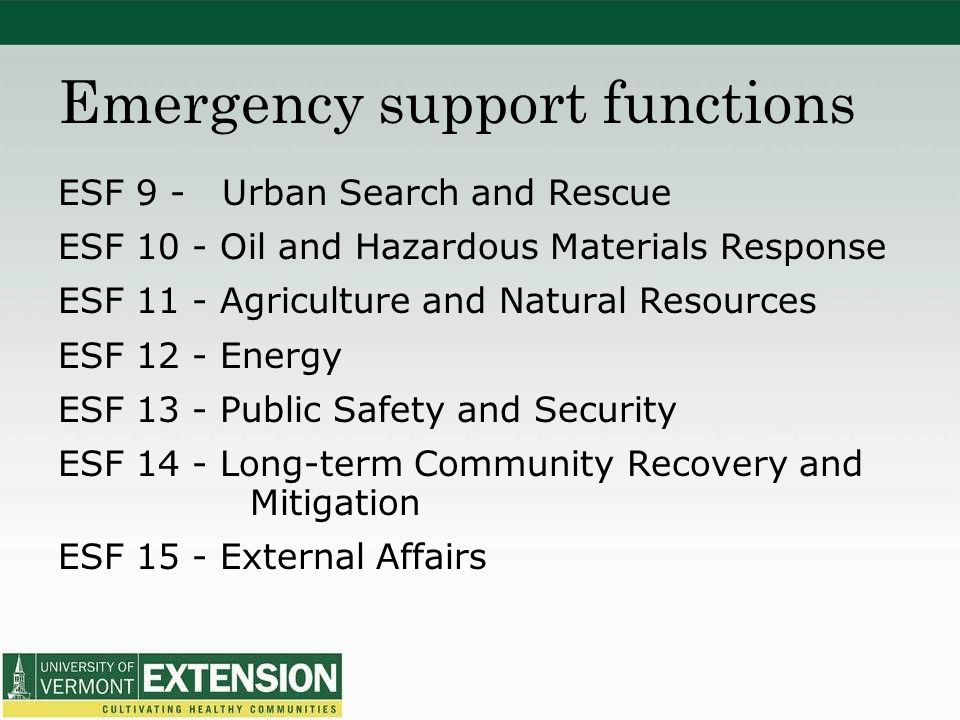 Emergency support functions

ESF 9 - Urban Search and Rescue

ESF 10 - Oil and Hazardous Materials Response

ESF 11 - Agriculture and Natural Resources

ESF 12 - Energy

ESF 13 - Public Safety and Security

ESF 14 - Long-term Community Recovery and Mitigation

ESF 15 - External Affairs

UNIVERSITY OF VERMONT EXTENSION
CULTIVATING HEALTHY COMMUNITIES